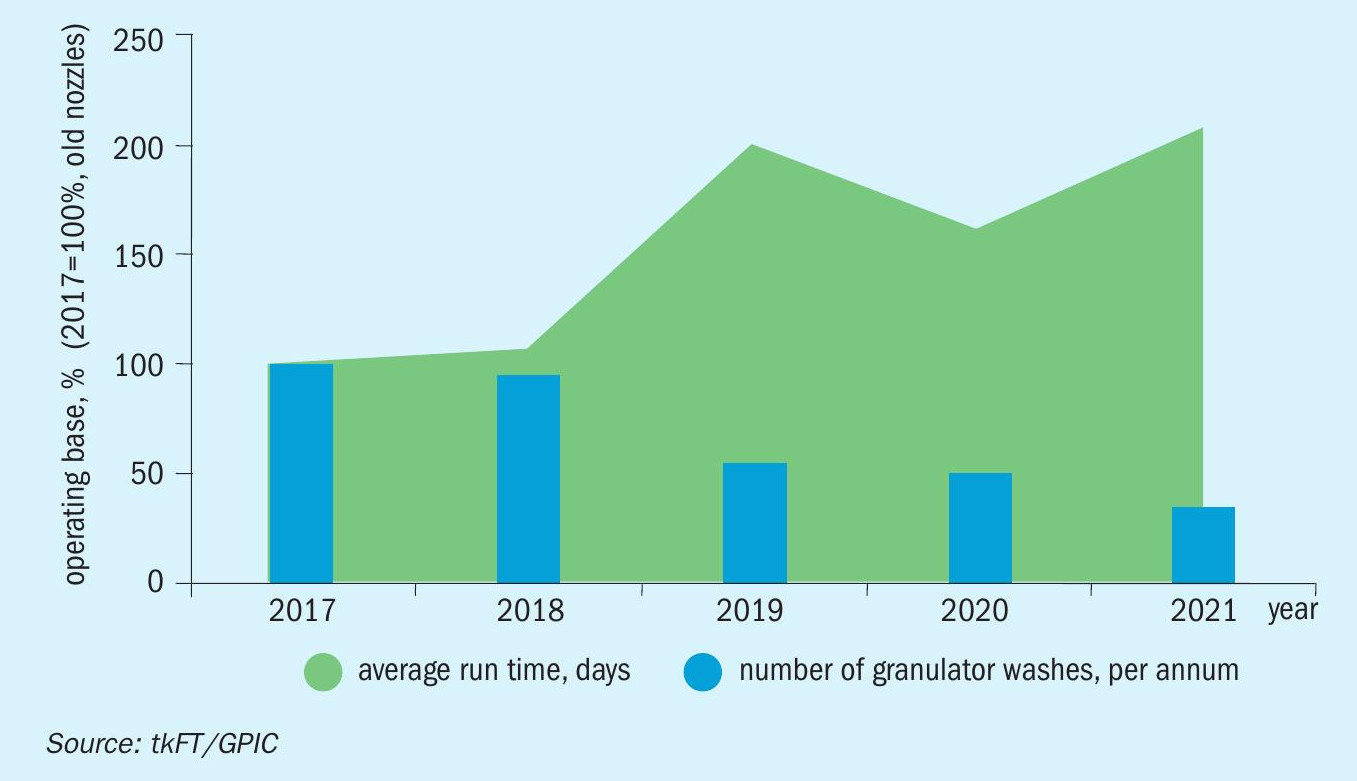 operating base, % (2017=100%, old nozzles)

250
200
150
100
50
0

2017
2018
2019
2020
2021
year

average run time, days
number of granulator washes, per annum

Source: tkFT/GPIC